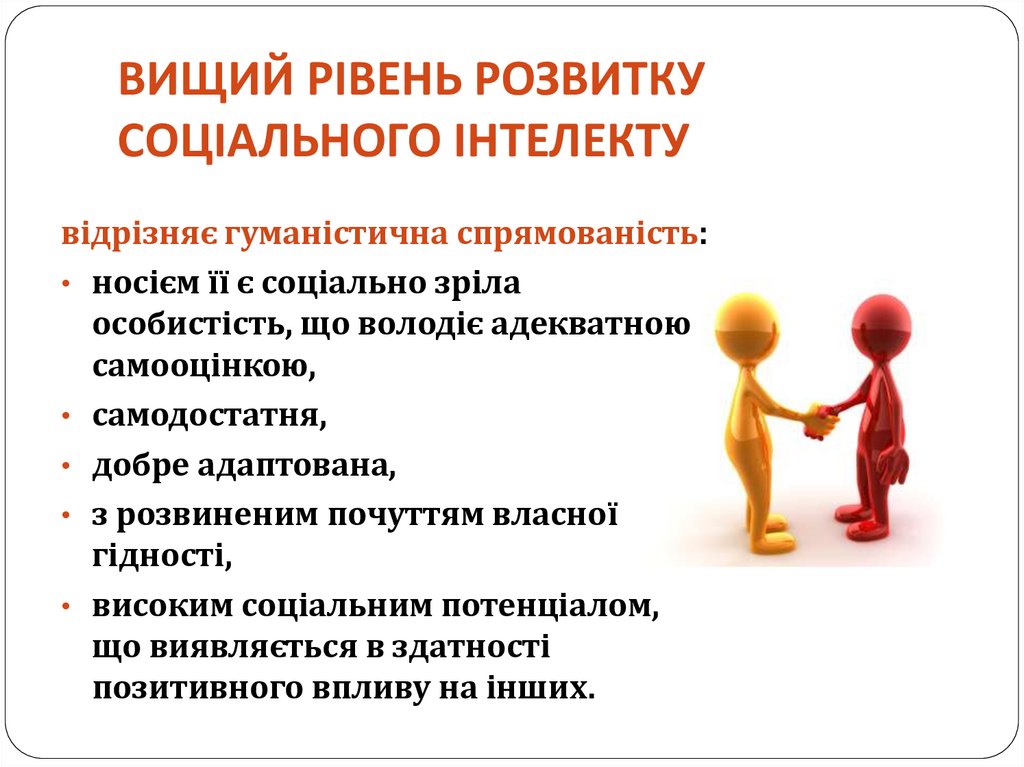 ВИЩИЙ РІВЕНЬ РОЗВИТКУ СОЦІАЛЬНОГО ІНТЕЛЕКТУ

відрізняє гуманістична спрямованість:

• носієм її є соціально зріла особистість, що володіє адекватною самооцінкою,
• самодостатня,
• добре адаптована,
• з розвиненим почуттям власної гідності,
• високим соціальним потенціалом, що виявляється в здатності позитивного впливу на інших.